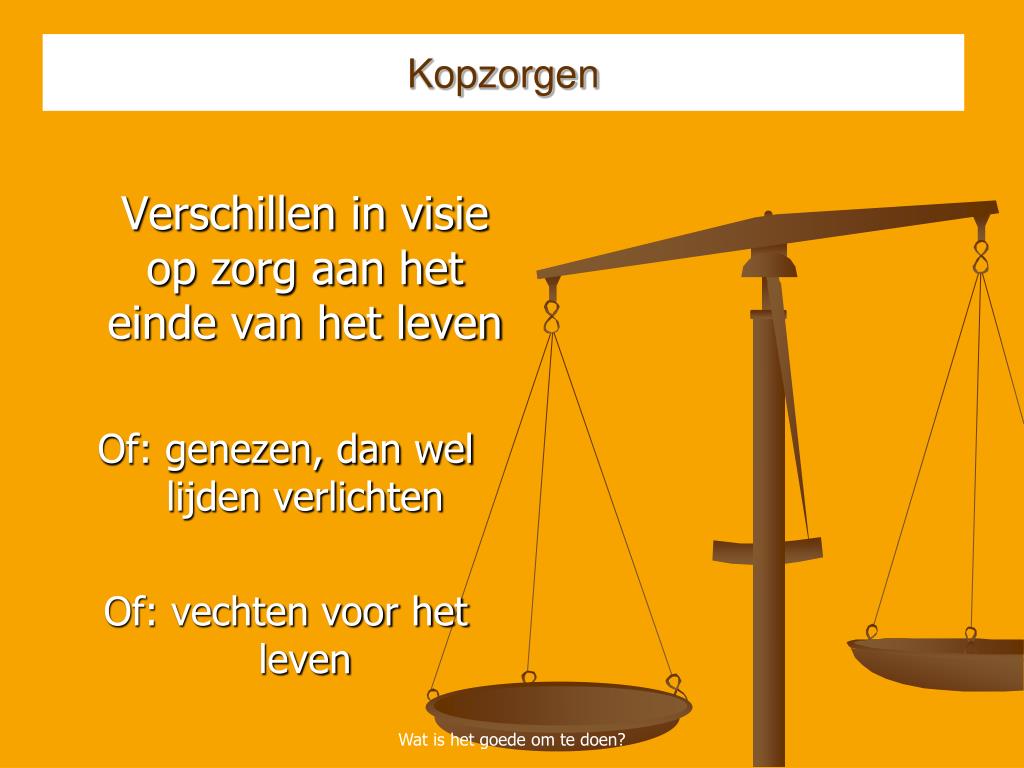 Kopzorgen

Verschillen in visie op zorg aan het einde van het leven

Of: genezen, dan wel lijden verlichten

Of: vechten voor het leven

Wat is het goede om te doen?